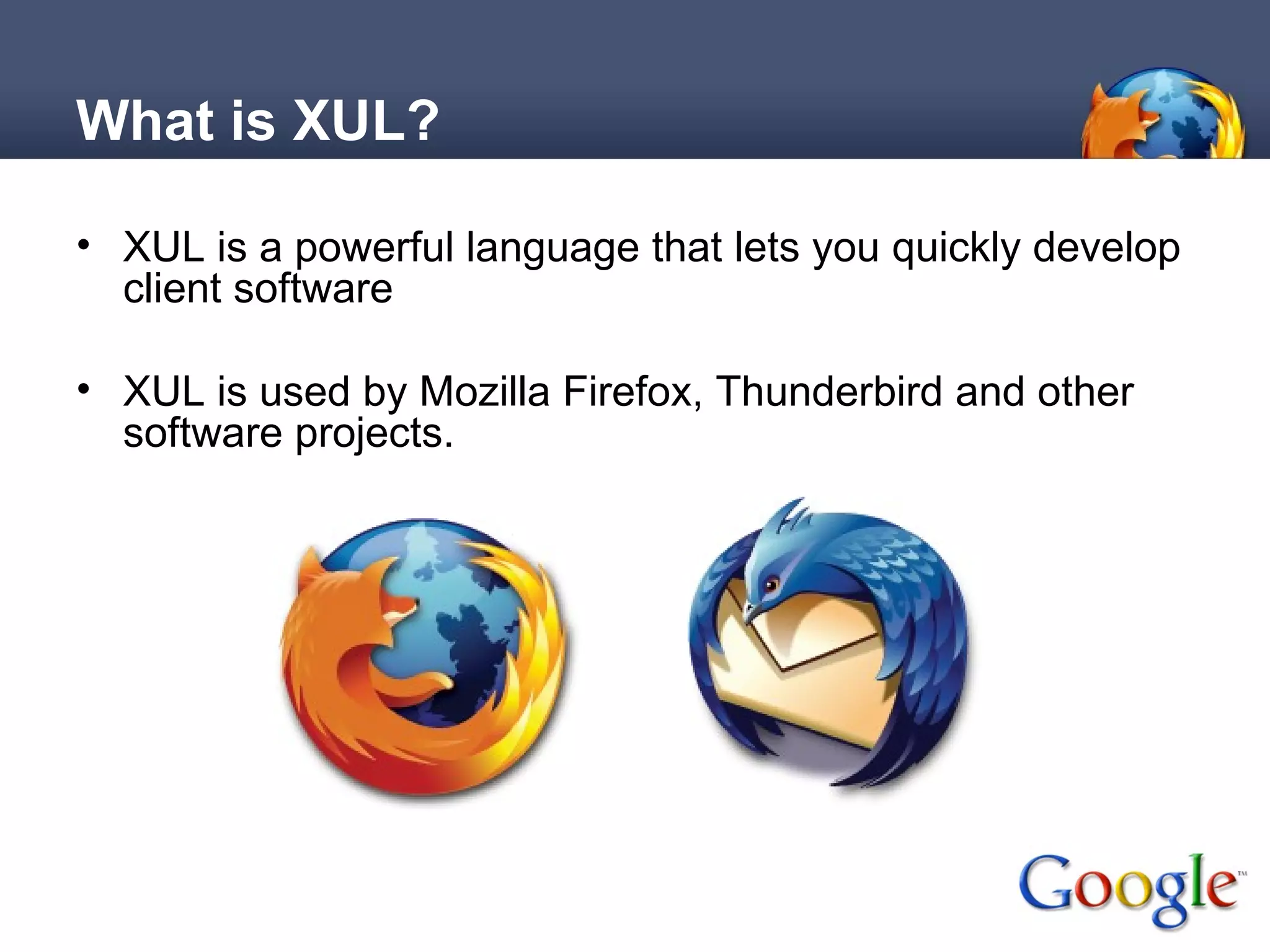 What is XUL?

• XUL is a powerful language that lets you quickly develop client software

• XUL is used by Mozilla Firefox, Thunderbird and other software projects.

Google™